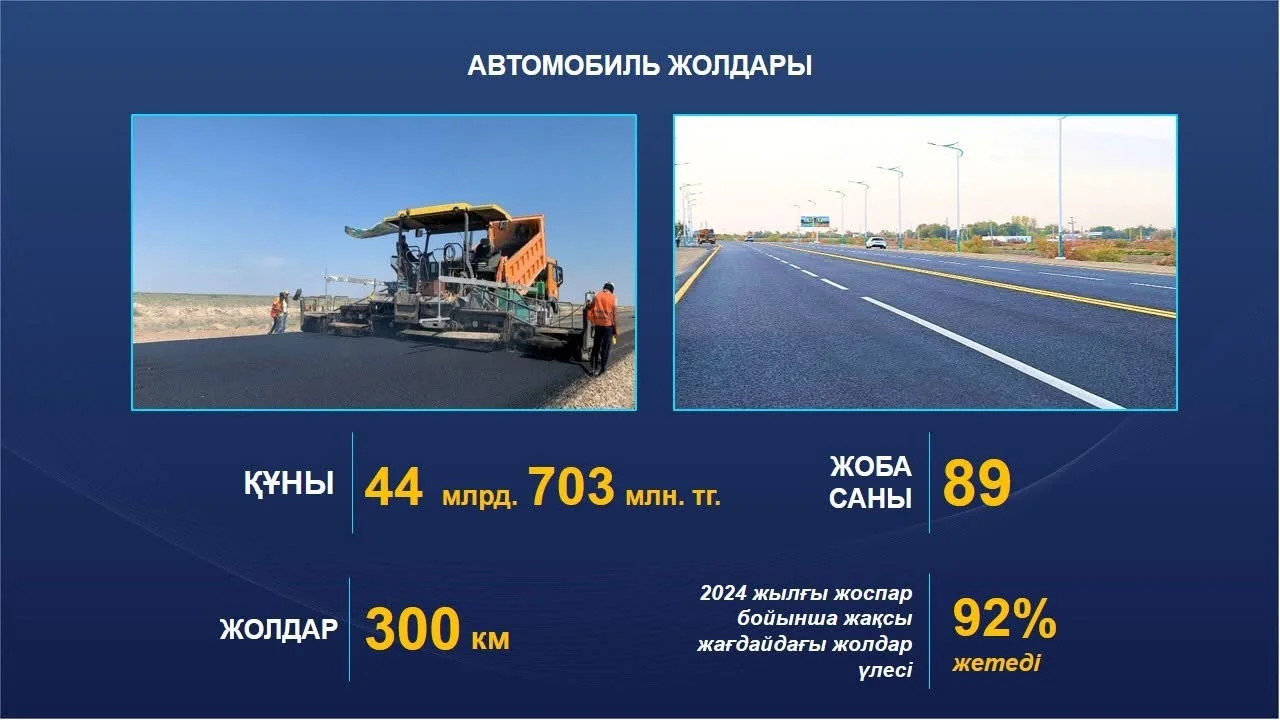 АВТОМОБИЛЬ ЖОЛДАРЫ

ҚҰНЫ 44 млрд. 703 млн. тг.

ЖОБА САНЫ 89

ЖОЛДАР 300 км

2024 жылғы жоспар бойынша жақсы жағдайдағы жолдар үлесі 92% жетеді